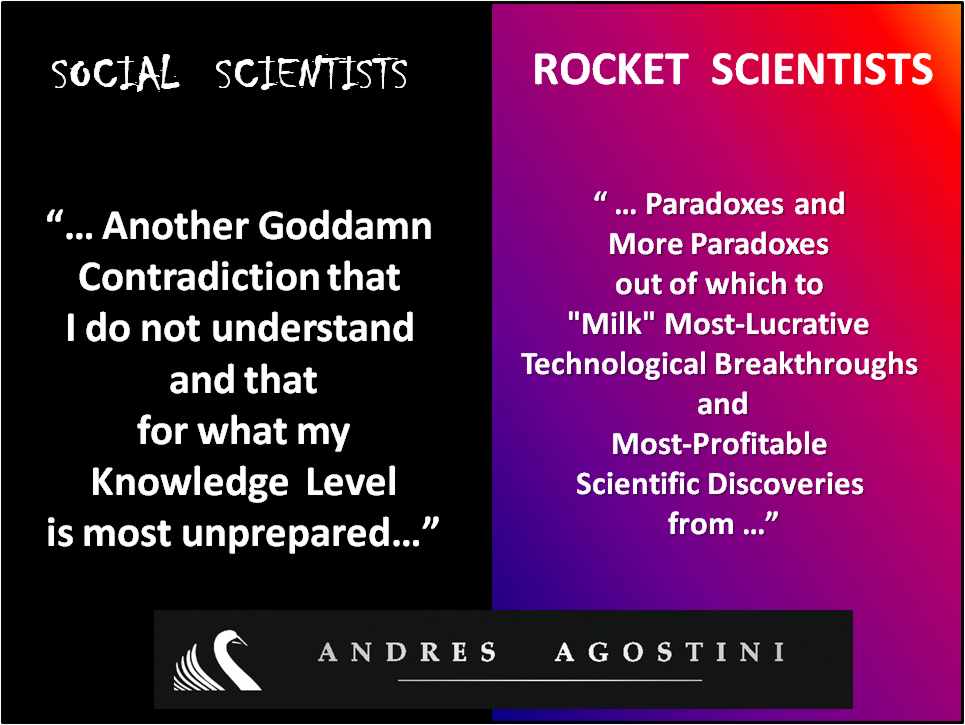 SOCIAL SCIENTISTS

“… Another Goddamn Contradiction that I do not understand and that for what my Knowledge Level is most unprepared…”

ROCKET SCIENTISTS

“ … Paradoxes and More Paradoxes out of which to "Milk" Most-Lucrative Technological Breakthroughs and Most-Profitable Scientific Discoveries from …”

ANDRES AGOSTINI